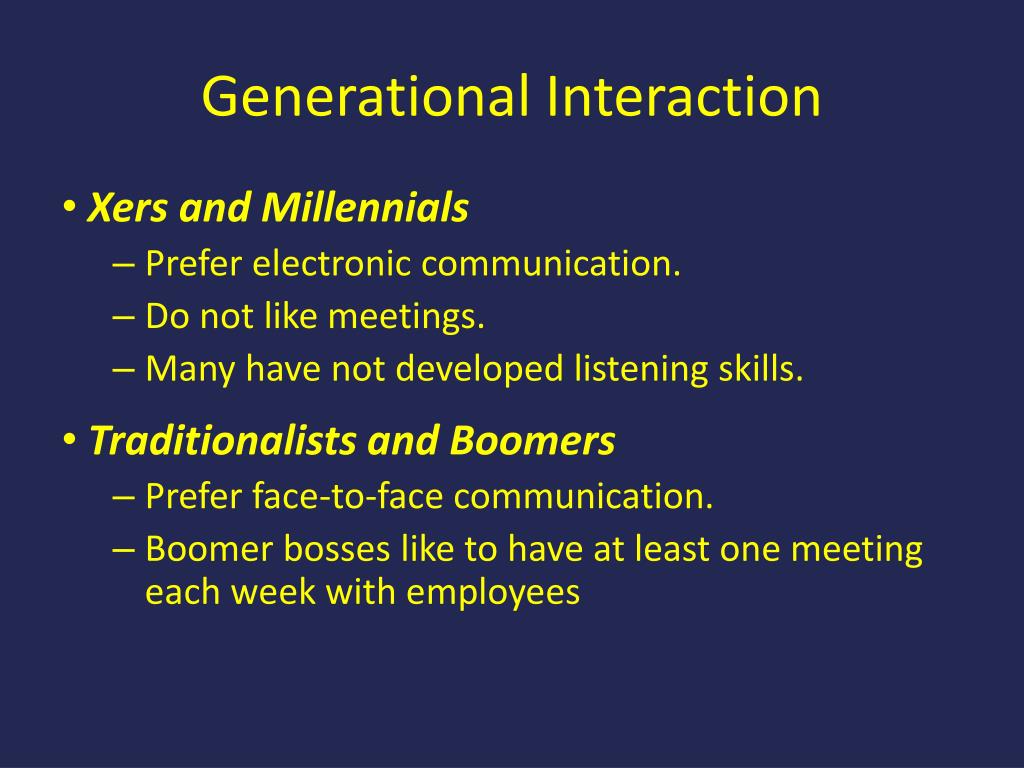 Generational Interaction

• Xers and Millennials
– Prefer electronic communication.
– Do not like meetings.
– Many have not developed listening skills.

• Traditionalists and Boomers
– Prefer face-to-face communication.
– Boomer bosses like to have at least one meeting each week with employees